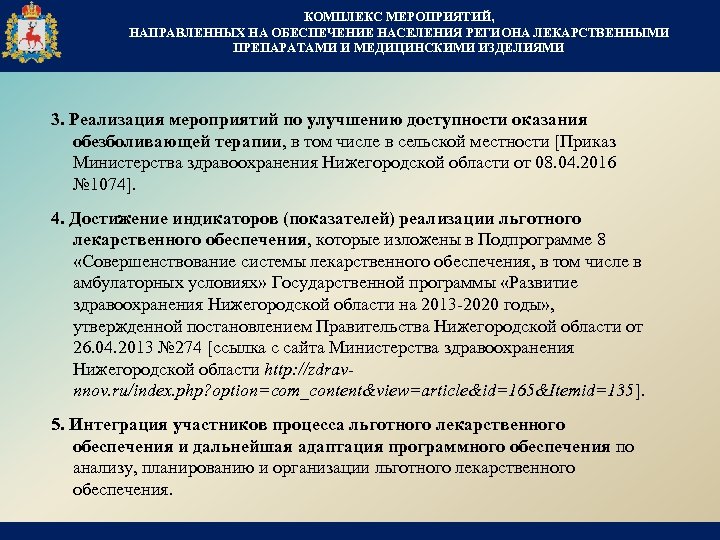 КОМПЛЕКС МЕРОПРИЯТИЙ,
НАПРАВЛЕННЫХ НА ОБЕСПЕЧЕНИЕ НАСЕЛЕНИЯ РЕГИОНА ЛЕКАРСТВЕННЫМИ ПРЕПАРАТАМИ И МЕДИЦИНСКИМИ ИЗДЕЛИЯМИ

3. Реализация мероприятий по улучшению доступности оказания обезболивающей терапии, в том числе в сельской местности [Приказ Министерства здравоохранения Нижегородской области от 08.04.2016 №1074].

4. Достижение индикаторов (показателей) реализации льготного лекарственного обеспечения, которые изложены в Подпрограмме 8 «Совершенствование системы лекарственного обеспечения, в том числе в амбулаторных условиях» Государственной программы «Развитие здравоохранения Нижегородской области на 2013-2020 годы», утвержденной постановлением Правительства Нижегородской области от 26.04.2013 №274 [ссылка с сайта Министерства здравоохранения Нижегородской области http://zdrav-nnov.ru/index.php?option=com_content&view=article&id=165&Itemid=135].

5. Интеграция участников процесса льготного лекарственного обеспечения и дальнейшая адаптация программного обеспечения по анализу, планированию и организации льготного лекарственного обеспечения.